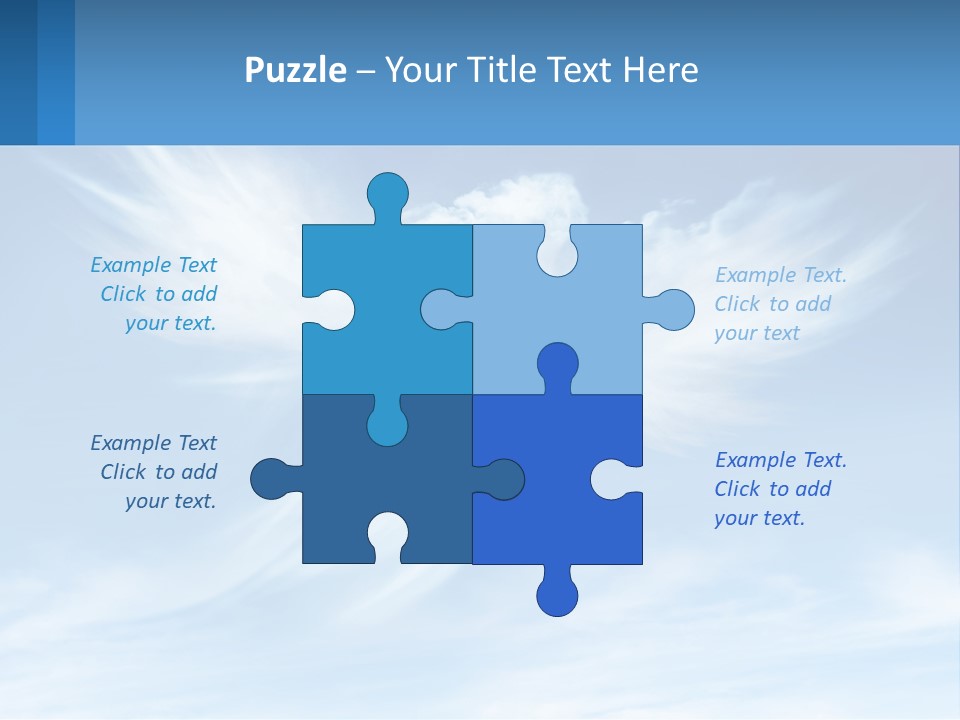 Puzzle – Your Title Text Here

Example Text
Click to add
your text.

Example Text.
Click to add
your text

Example Text
Click to add
your text.

Example Text.
Click to add
your text.